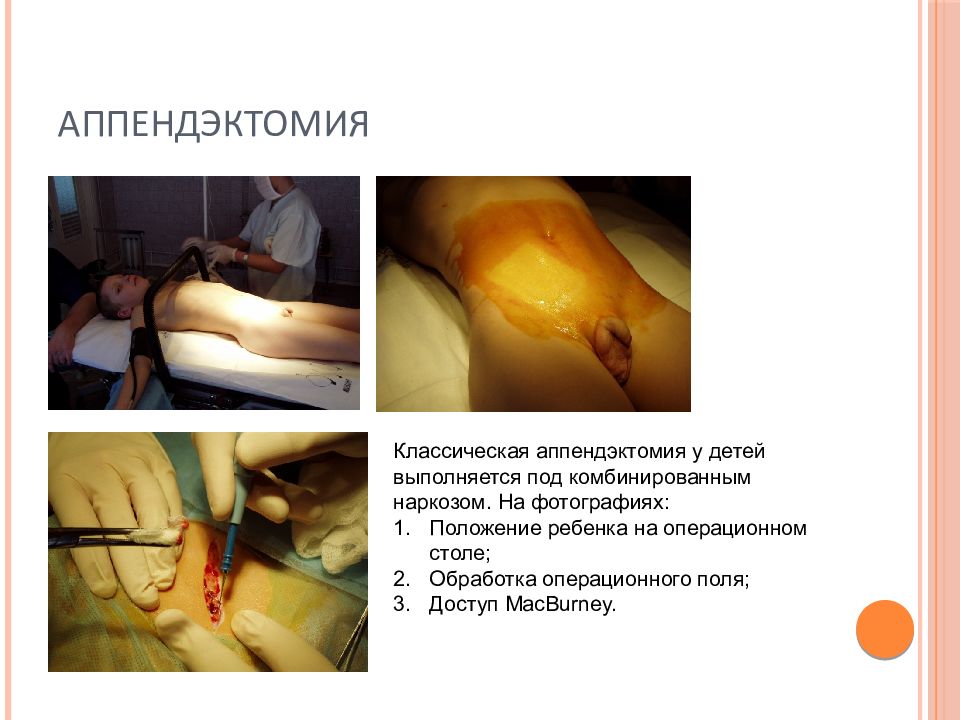 АППЕНДЭКТОМИЯ

Классическая аппендэктомия у детей выполняется под комбинированным наркозом. На фотографиях:
1. Положение ребенка на операционном столе;
2. Обработка операционного поля;
3. Доступ MacBurney.